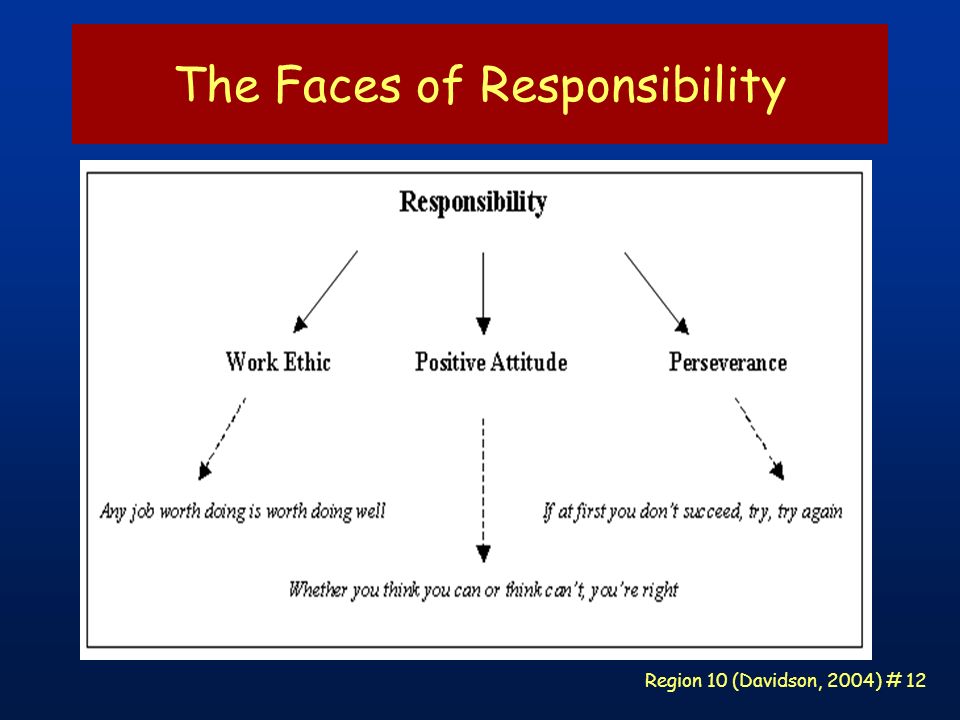 The Faces of Responsibility

Responsibility

Work Ethic

Positive Attitude

Perseverance

Any job worth doing is worth doing well

If at first you don't succeed, try, try again

Whether you think you can or think can't, you're right

Region 10 (Davidson, 2004) # 12